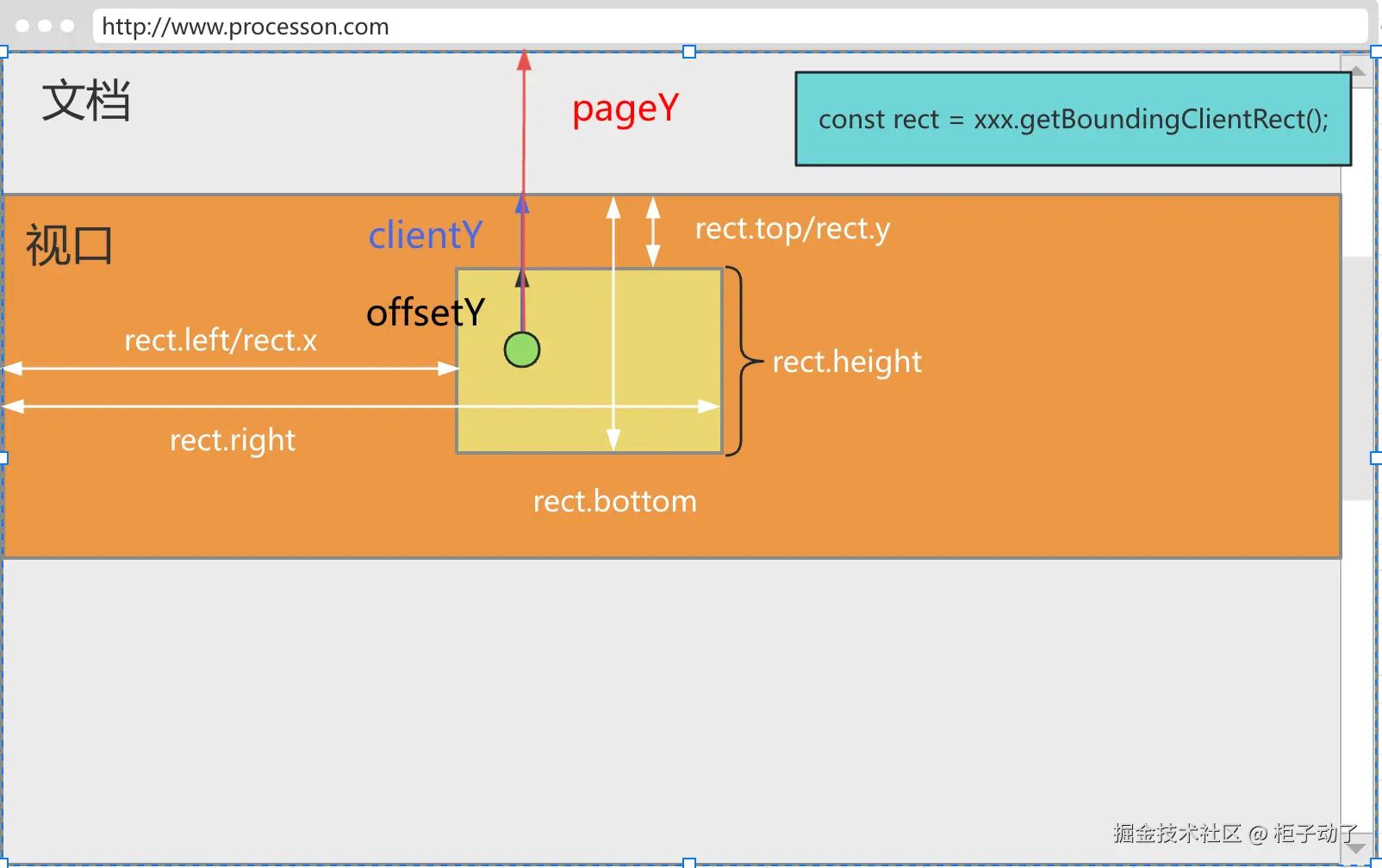 http://www.processon.com

文档

pageY

const rect = xxx.getBoundingClientRect();

视口

clientY

rect.top/rect.y

offsetY

rect.left/rect.x

rect.height

rect.right

rect.bottom

掘金技术社区 @ 柜子动了